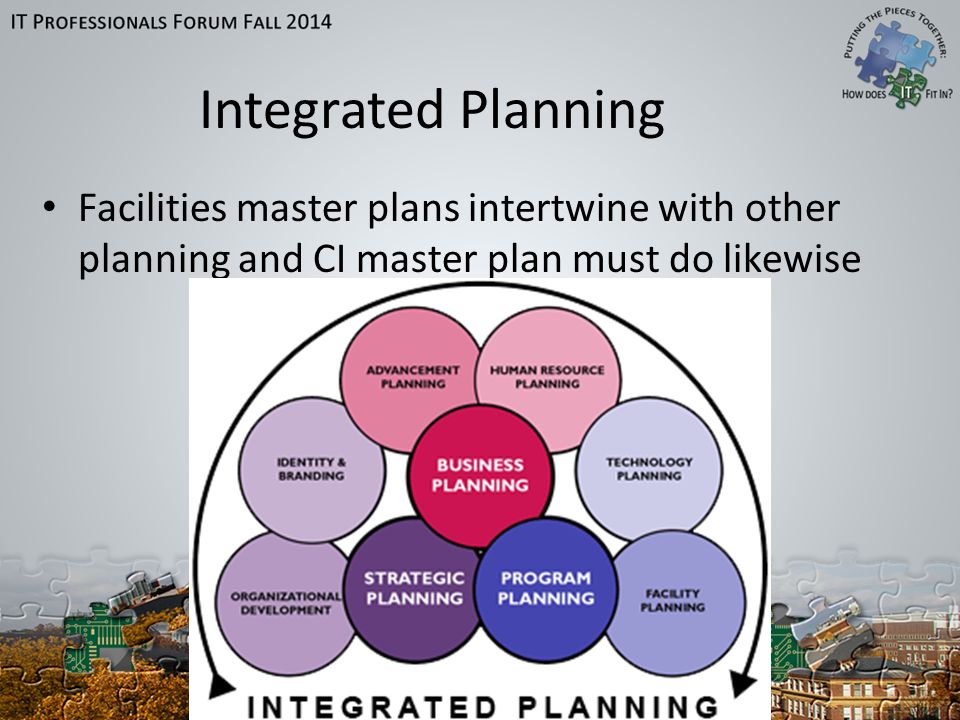 IT PROFESSIONALS FORUM FALL 2014

PUTTING THE PIECES TOGETHER: HOW DOES IT FIT IN?

Integrated Planning

• Facilities master plans intertwine with other planning and CI master plan must do likewise

ADVANCEMENT PLANNING

HUMAN RESOURCE PLANNING

IDENTITY & BRANDING

BUSINESS PLANNING

TECHNOLOGY PLANNING

ORGANIZATIONAL DEVELOPMENT

STRATEGIC PLANNING

PROGRAM PLANNING

FACILITY PLANNING

INTEGRATED PLANNING